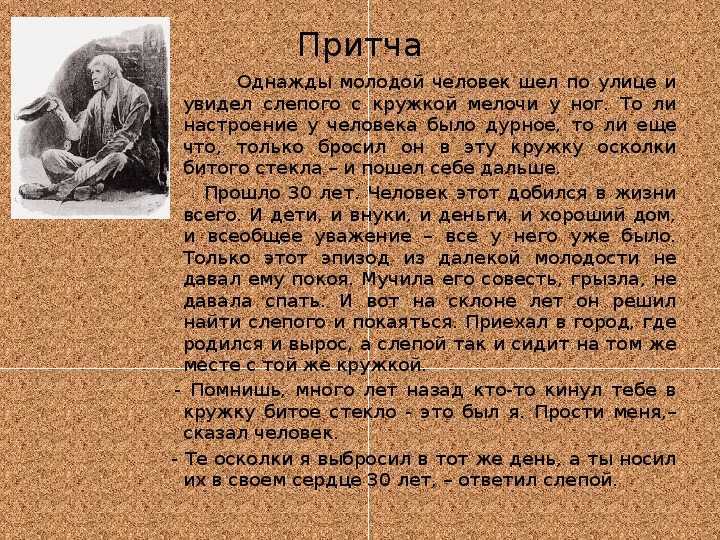 Притча

Однажды молодой человек шел по улице и увидел слепого с кружкой мелочи у ног. То ли настроение у человека было дурное, то ли еще что, только бросил он в эту кружку осколки битого стекла – и пошел себе дальше.

Прошло 30 лет. Человек этот добился в жизни всего. И дети, и внуки, и деньги, и хороший дом, и всеобщее уважение – все у него уже было. Только этот эпизод из далекой молодости не давал ему покоя. Мучила его совесть, грызла, не давала спать. И вот на склоне лет он решил найти слепого и покаяться. Приехал в город, где родился и вырос, а слепой так и сидит на том же месте с той же кружкой.

- Помнишь, много лет назад кто-то кинул тебе в кружку битое стекло - это был я. Прости меня,– сказал человек.

- Те осколки я выбросил в тот же день, а ты носил их в своем сердце 30 лет, – ответил слепой.